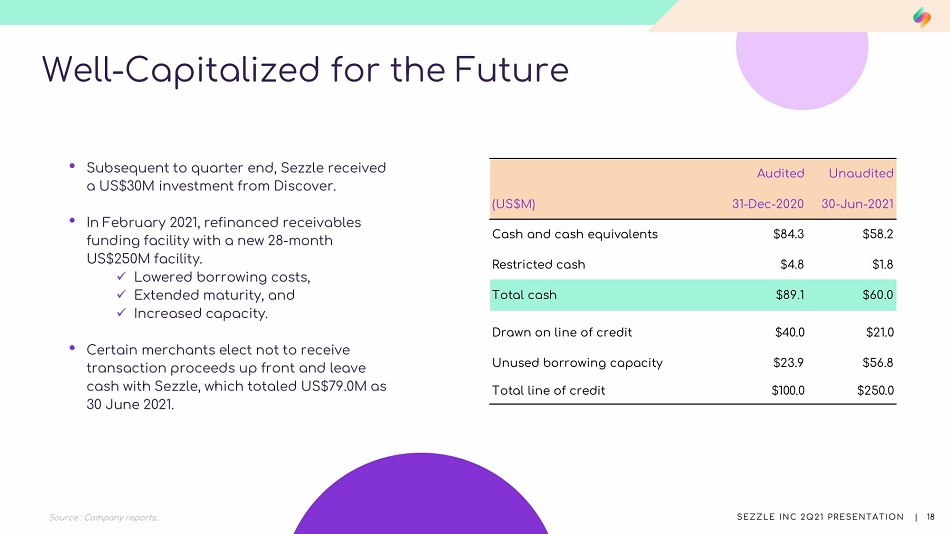 Well-Capitalized for the Future

• Subsequent to quarter end, Sezzle received a US$30M investment from Discover.

• In February 2021, refinanced receivables funding facility with a new 28-month US$250M facility.
✓ Lowered borrowing costs,
✓ Extended maturity, and
✓ Increased capacity.

• Certain merchants elect not to receive transaction proceeds up front and leave cash with Sezzle, which totaled US$79.0M as 30 June 2021.

| (US$M) | Audited 31-Dec-2020 | Unaudited 30-Jun-2021 |
|---|---|---|
| Cash and cash equivalents | $84.3 | $58.2 |
| Restricted cash | $4.8 | $1.8 |
| Total cash | $89.1 | $60.0 |
| Drawn on line of credit | $40.0 | $21.0 |
| Unused borrowing capacity | $23.9 | $56.8 |
| Total line of credit | $100.0 | $250.0 |

Source : Company reports.

SEZZLE INC 2Q21 PRESENTATION | 18